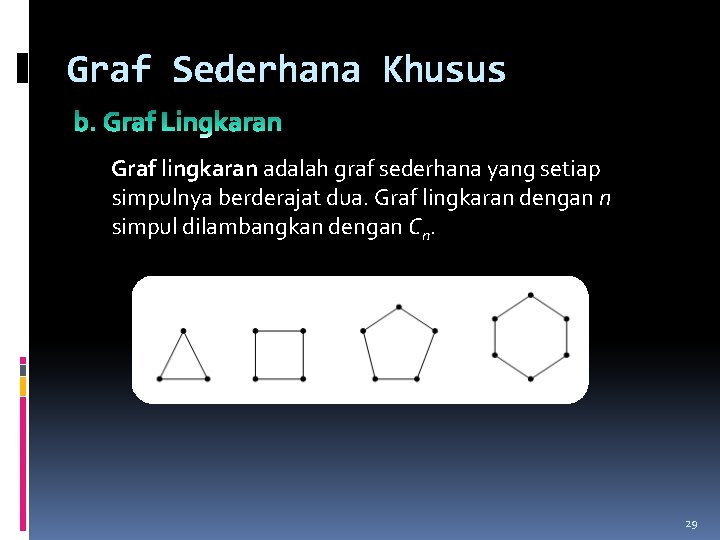 Graf Sederhana Khusus

b. Graf Lingkaran

Graf lingkaran adalah graf sederhana yang setiap simpulnya berderajat dua. Graf lingkaran dengan $n$ simpul dilambangkan dengan $C_n$.

29